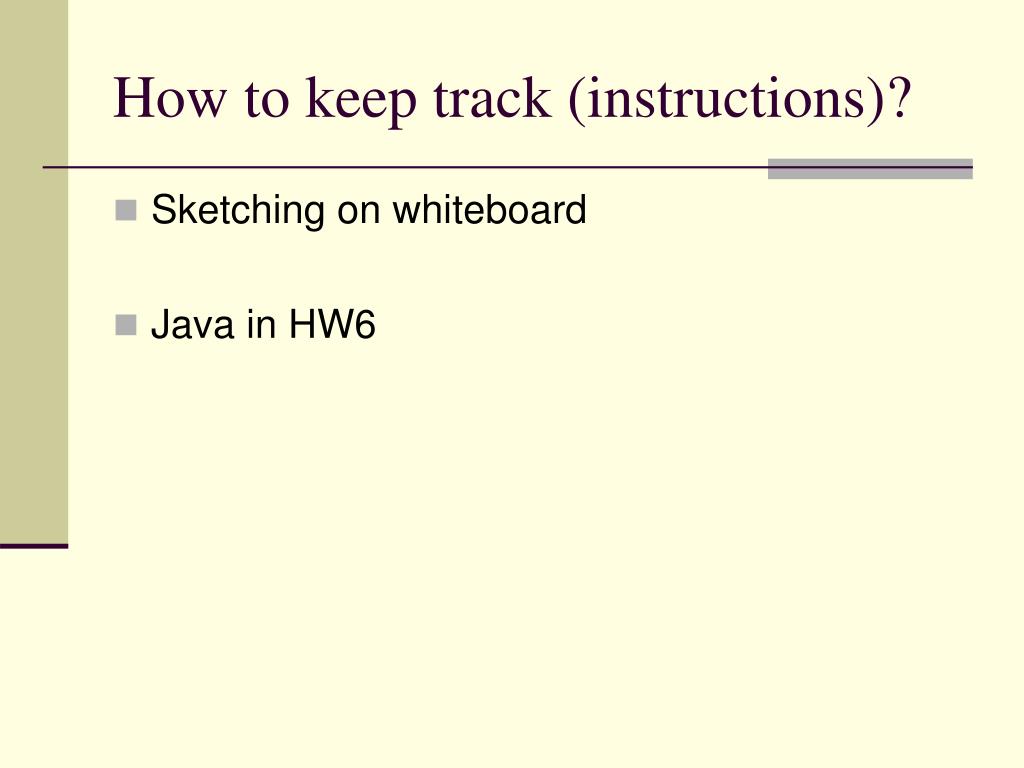 How to keep track (instructions)?

Sketching on whiteboard

Java in HW6